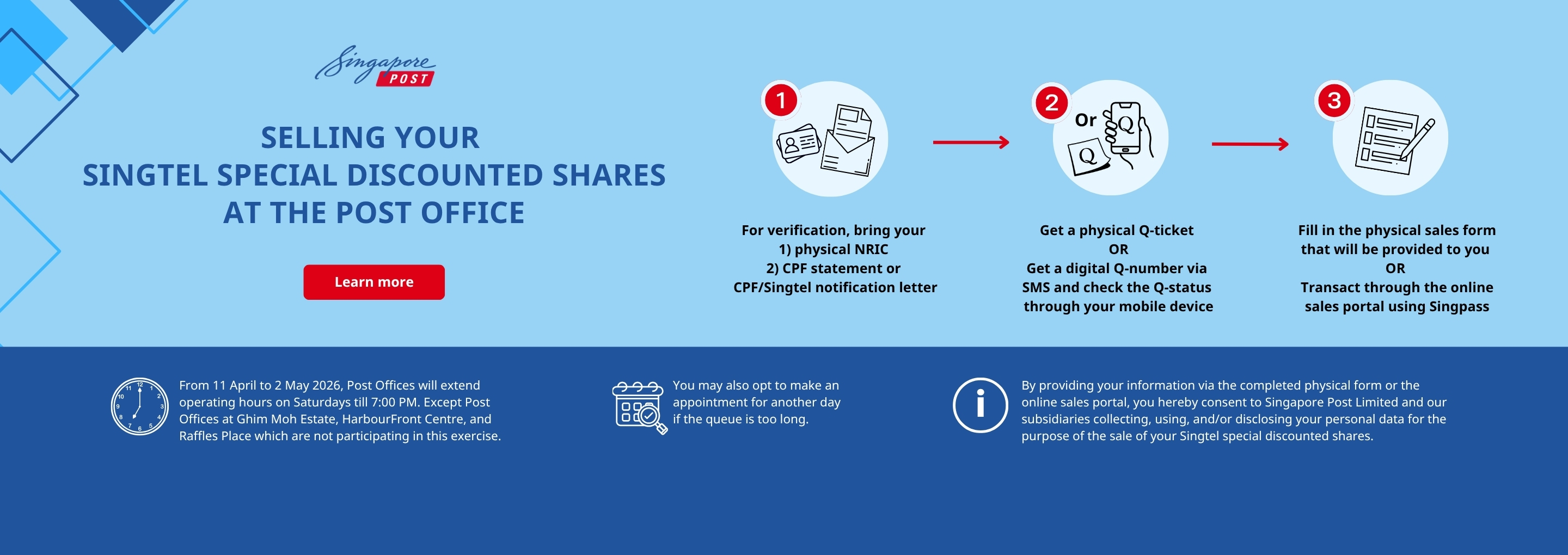 Singapore POST

SELLING YOUR
SINGTEL SPECIAL DISCOUNTED SHARES
AT THE POST OFFICE

Learn more

1

For verification, bring your
1) physical NRIC
2) CPF statement or
CPF/Singtel notification letter

2

Or Q Q

Get a physical Q-ticket
OR
Get a digital Q-number via SMS and check the Q-status through your mobile device

3

Fill in the physical sales form that will be provided to you
OR
Transact through the online sales portal using Singpass

From 11 April to 2 May 2026, Post Offices will extend operating hours on Saturdays till 7:00 PM. Except Post Offices at Ghim Moh Estate, HarbourFront Centre, and Raffles Place which are not participating in this exercise.

You may also opt to make an appointment for another day if the queue is too long.

By providing your information via the completed physical form or the online sales portal, you hereby consent to Singapore Post Limited and our subsidiaries collecting, using, and/or disclosing your personal data for the purpose of the sale of your Singtel special discounted shares.